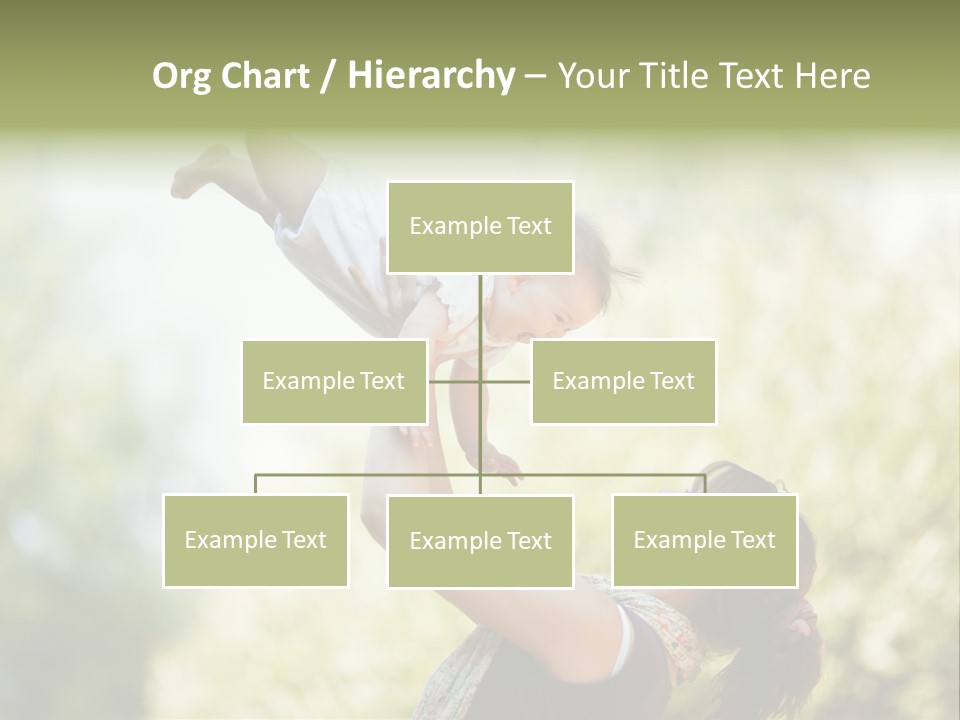 Org Chart / Hierarchy – Your Title Text Here

Example Text

Example Text

Example Text

Example Text

Example Text

Example Text